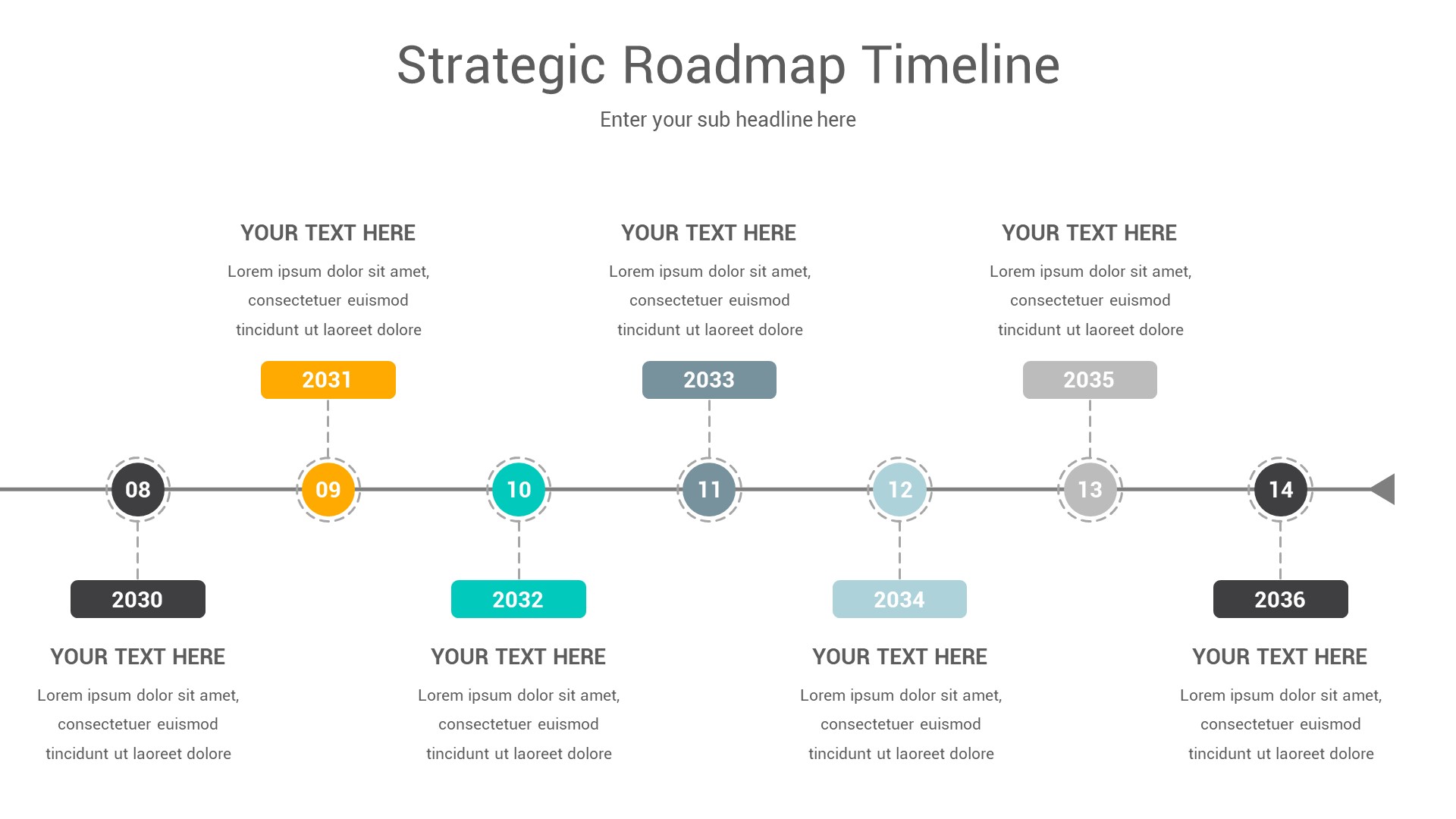 Strategic Roadmap Timeline

Enter your sub headline here

YOUR TEXT HERE

Lorem ipsum dolor sit amet, consectetuer euismod tincidunt ut laoreet dolore

2031

YOUR TEXT HERE

Lorem ipsum dolor sit amet, consectetuer euismod tincidunt ut laoreet dolore

2033

YOUR TEXT HERE

Lorem ipsum dolor sit amet, consectetuer euismod tincidunt ut laoreet dolore

2035

08

09

10

11

12

13

14

2030

YOUR TEXT HERE

Lorem ipsum dolor sit amet, consectetuer euismod tincidunt ut laoreet dolore

2032

YOUR TEXT HERE

Lorem ipsum dolor sit amet, consectetuer euismod tincidunt ut laoreet dolore

2034

YOUR TEXT HERE

Lorem ipsum dolor sit amet, consectetuer euismod tincidunt ut laoreet dolore

2036

YOUR TEXT HERE

Lorem ipsum dolor sit amet, consectetuer euismod tincidunt ut laoreet dolore